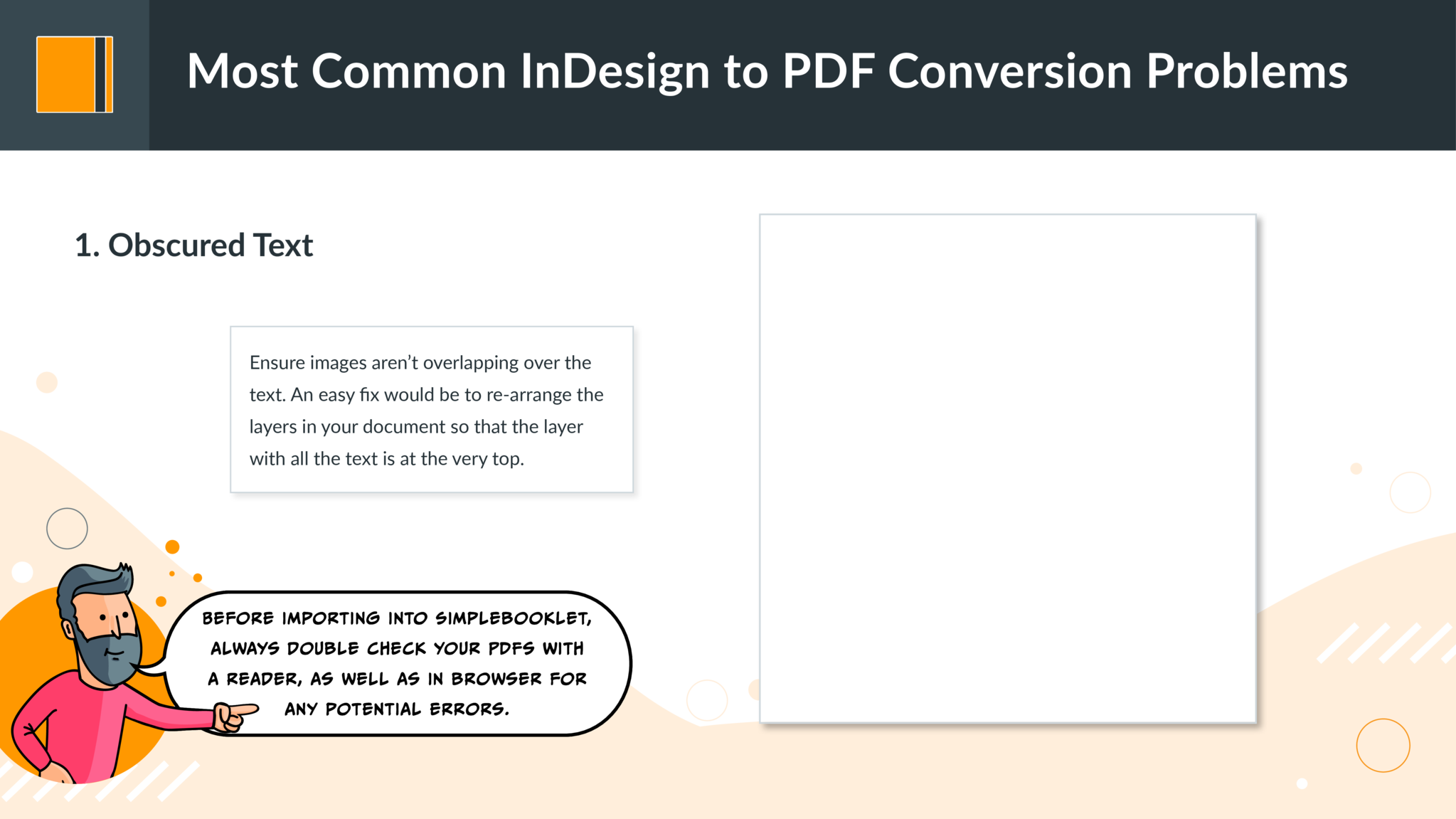 Most Common InDesign to PDF Conversion Problems

1. Obscured Text

Ensure images aren't overlapping over the text. An easy fix would be to re-arrange the layers in your document so that the layer with all the text is at the very top.

BEFORE IMPORTING INTO SIMPLEBOOKLET, ALWAYS DOUBLE CHECK YOUR PDFS WITH A READER, AS WELL AS IN BROWSER FOR ANY POTENTIAL ERRORS.